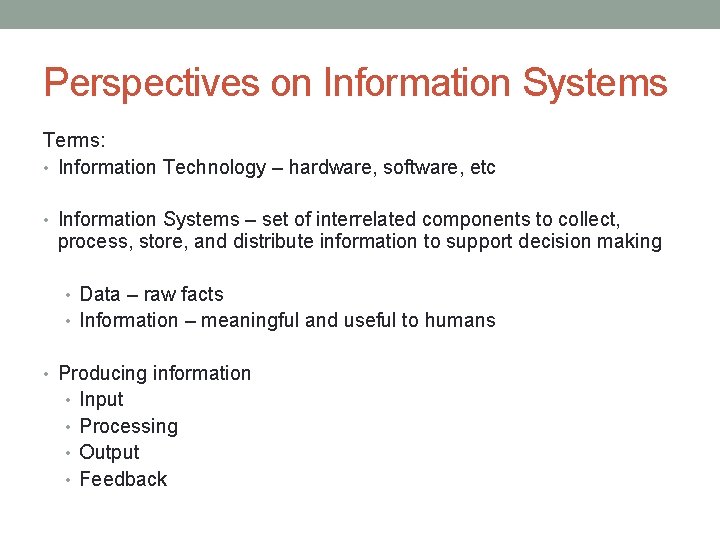 Perspectives on Information Systems

Terms:

• Information Technology – hardware, software, etc

• Information Systems – set of interrelated components to collect, process, store, and distribute information to support decision making

• Data – raw facts
• Information – meaningful and useful to humans

• Producing information
• Input
• Processing
• Output
• Feedback